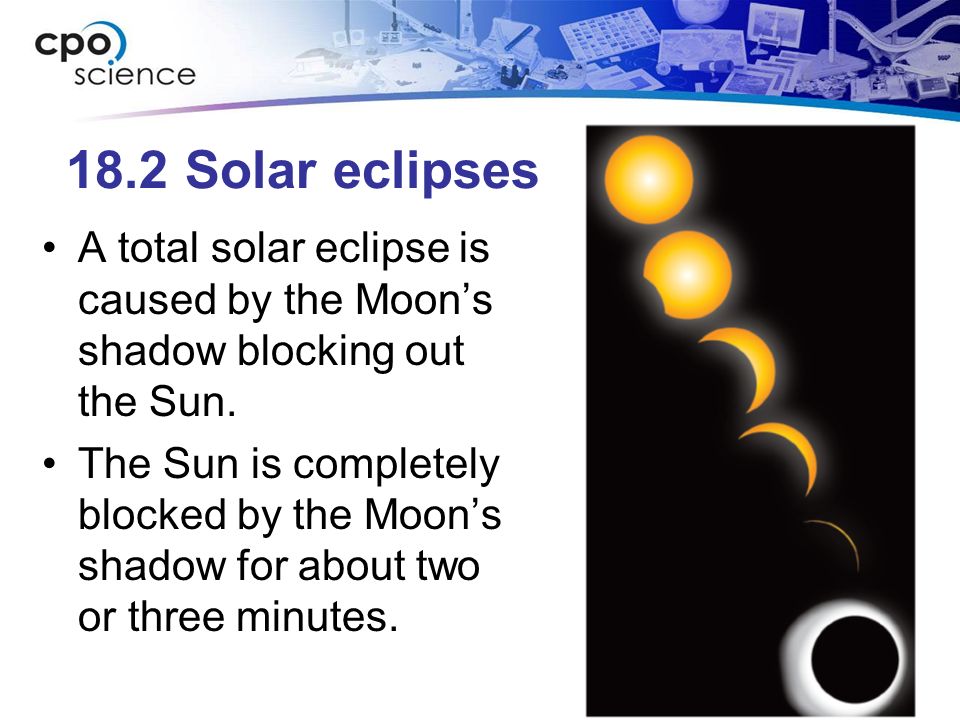 cpo science

18.2 Solar eclipses

• A total solar eclipse is caused by the Moon's shadow blocking out the Sun.

• The Sun is completely blocked by the Moon's shadow for about two or three minutes.